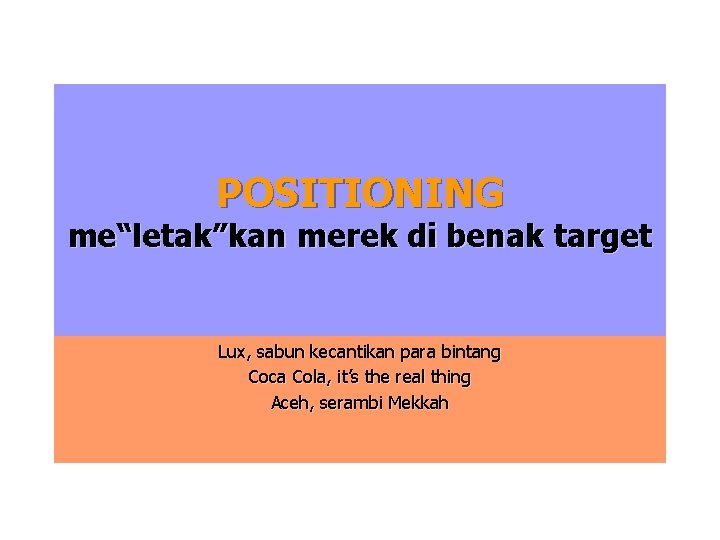 POSITIONING
me“letak”kan merek di benak target

Lux, sabun kecantikan para bintang
Coca Cola, it’s the real thing
Aceh, serambi Mekkah